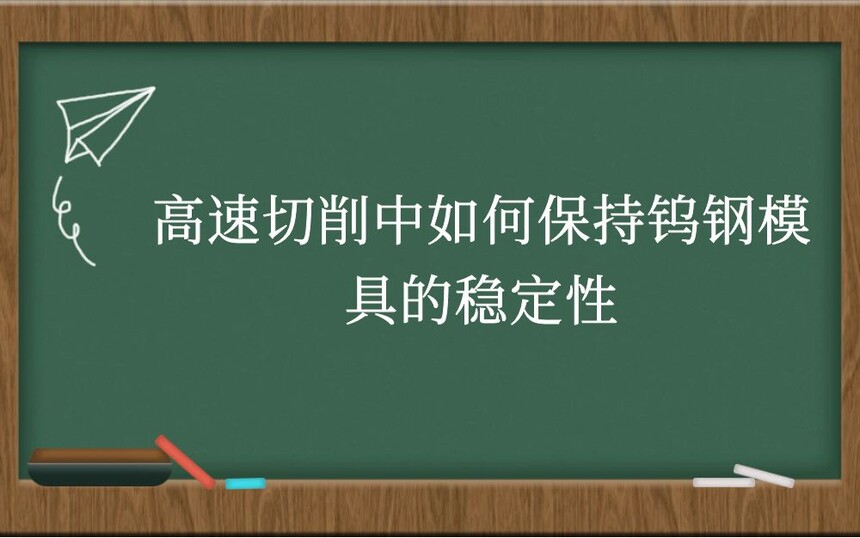 高速切削中如何保持钨钢模具的稳定性